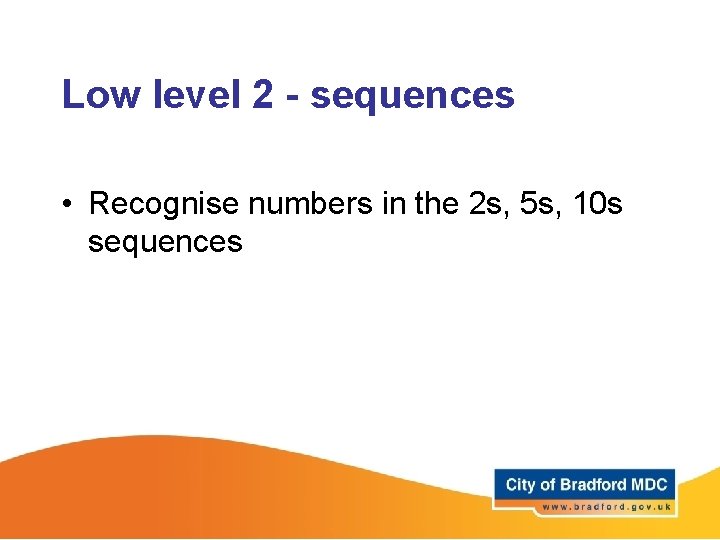 Low level 2 - sequences

• Recognise numbers in the 2s, 5s, 10s sequences

City of Bradford MDC
www.bradford.gov.uk